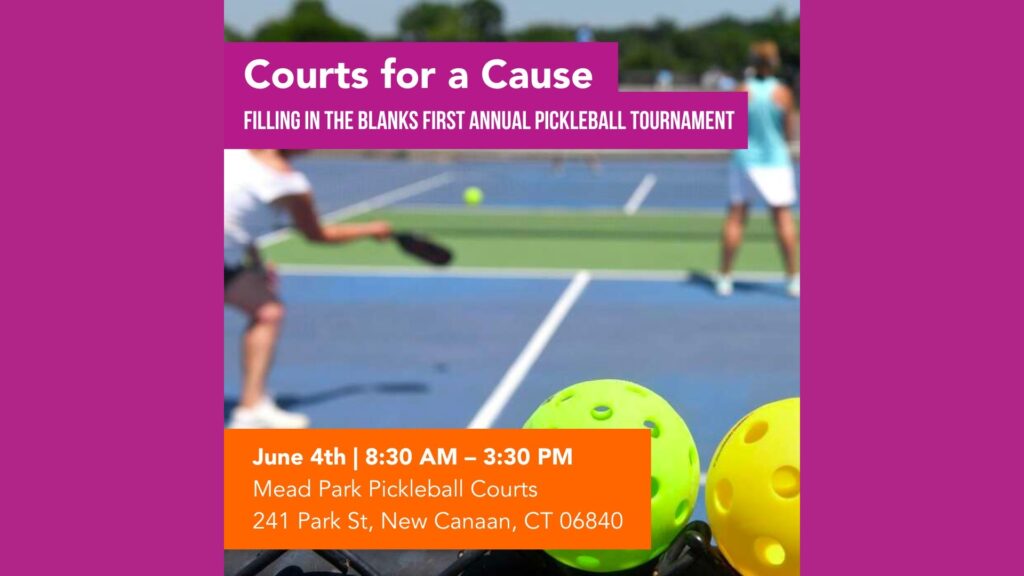 Courts for a Cause

FILLING IN THE BLANKS FIRST ANNUAL PICKLEBALL TOURNAMENT

June 4th | 8:30 AM – 3:30 PM
Mead Park Pickleball Courts
241 Park St, New Canaan, CT 06840